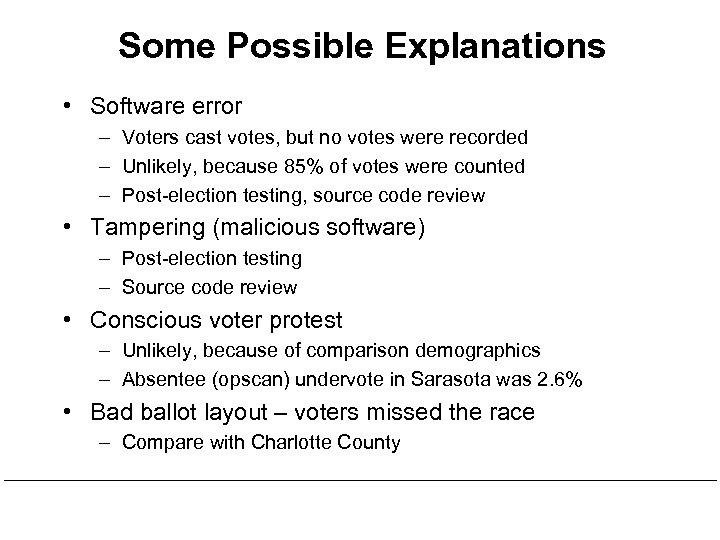 Some Possible Explanations

• Software error
– Voters cast votes, but no votes were recorded
– Unlikely, because 85% of votes were counted
– Post-election testing, source code review
• Tampering (malicious software)
– Post-election testing
– Source code review
• Conscious voter protest
– Unlikely, because of comparison demographics
– Absentee (opscan) undervote in Sarasota was 2.6%
• Bad ballot layout – voters missed the race
– Compare with Charlotte County